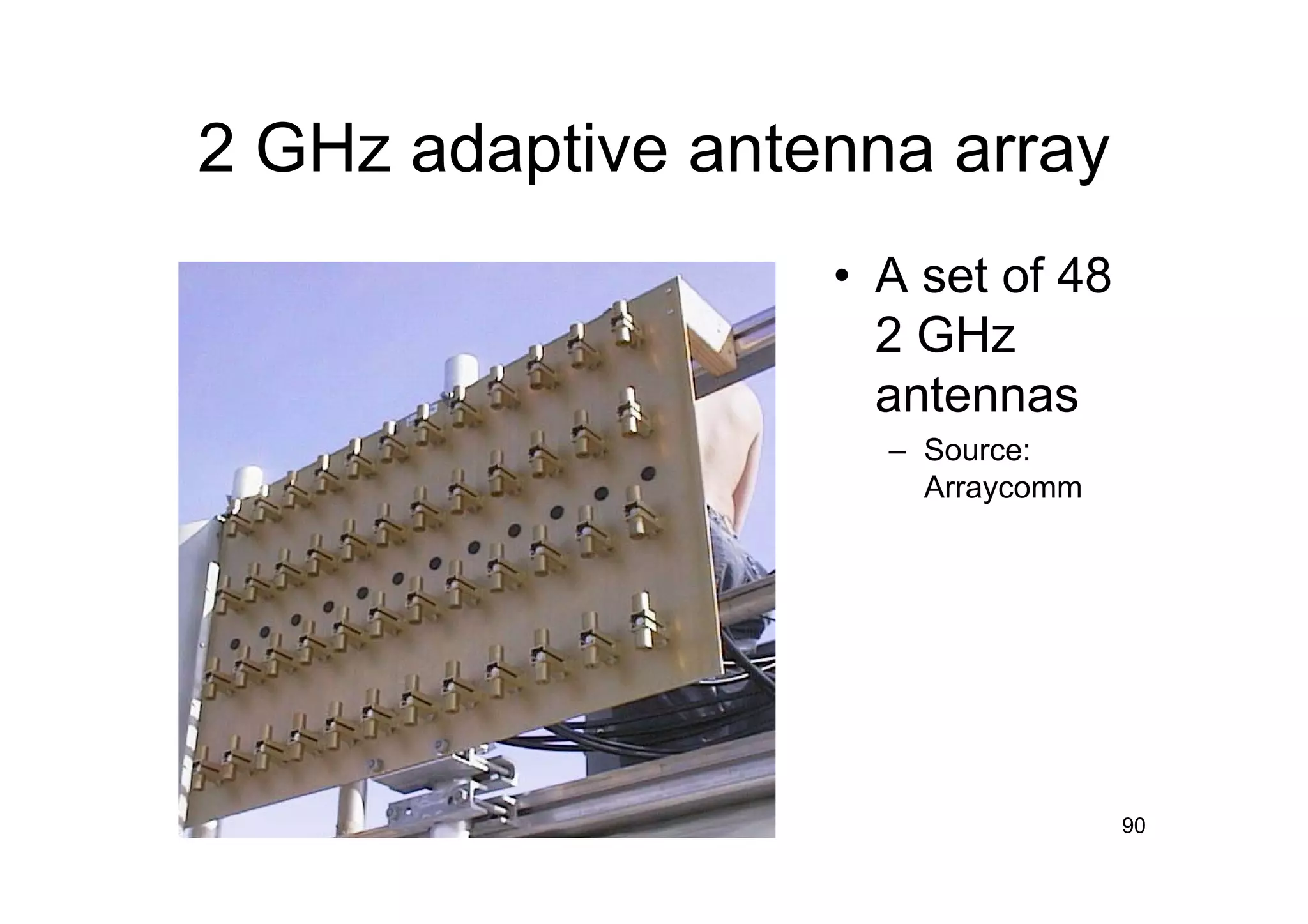 2 GHz adaptive antenna array

• A set of 48 2 GHz antennas
– Source: Arraycomm

90